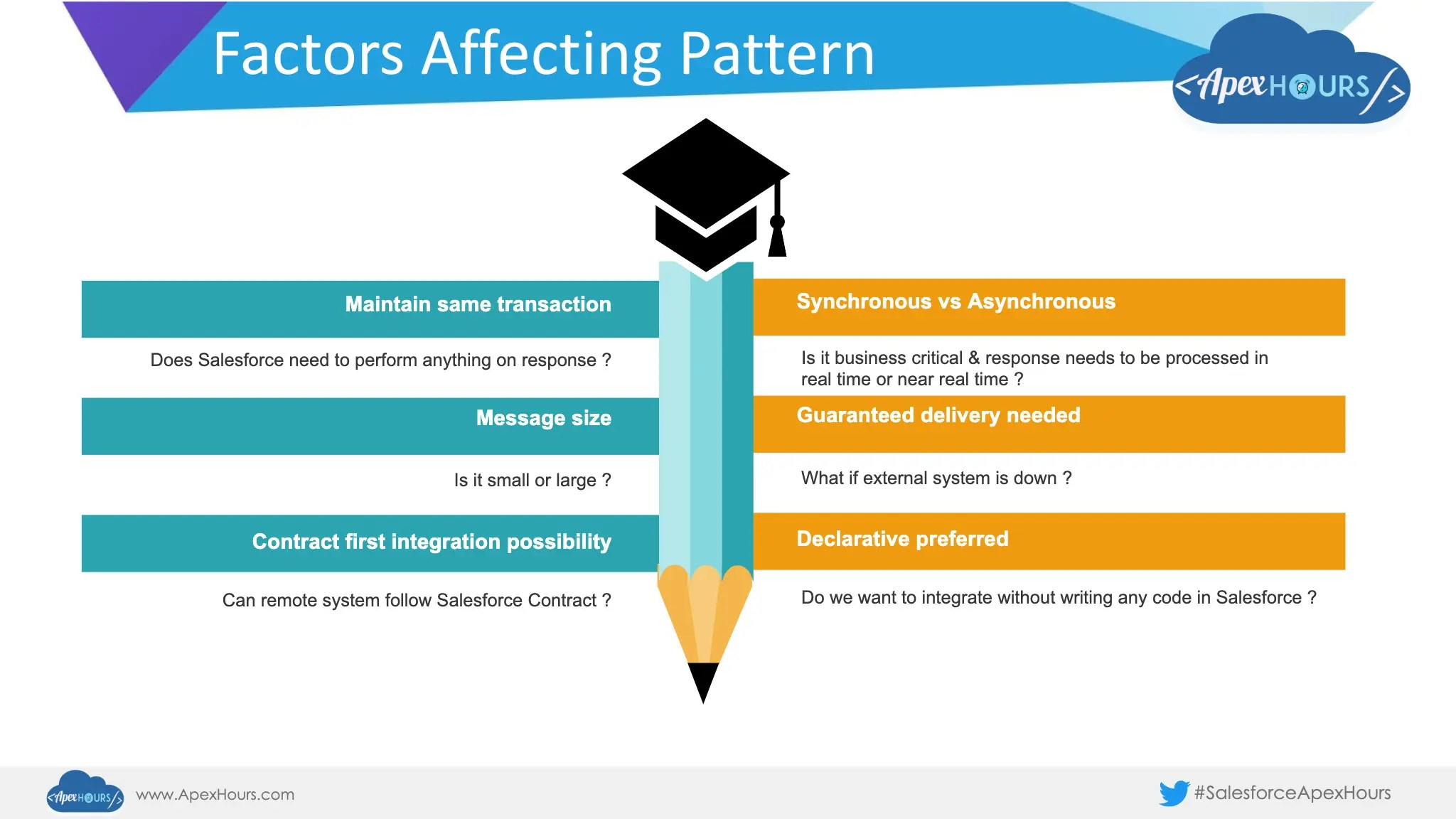 Factors Affecting Pattern

<ApexHOURS/>

Maintain same transaction

Does Salesforce need to perform anything on response ?

Message size

Is it small or large ?

Contract first integration possibility

Can remote system follow Salesforce Contract ?

Synchronous vs Asynchronous

Is it business critical & response needs to be processed in real time or near real time ?

Guaranteed delivery needed

What if external system is down ?

Declarative preferred

Do we want to integrate without writing any code in Salesforce ?

<ApexHOURS/> www.ApexHours.com

#SalesforceApexHours